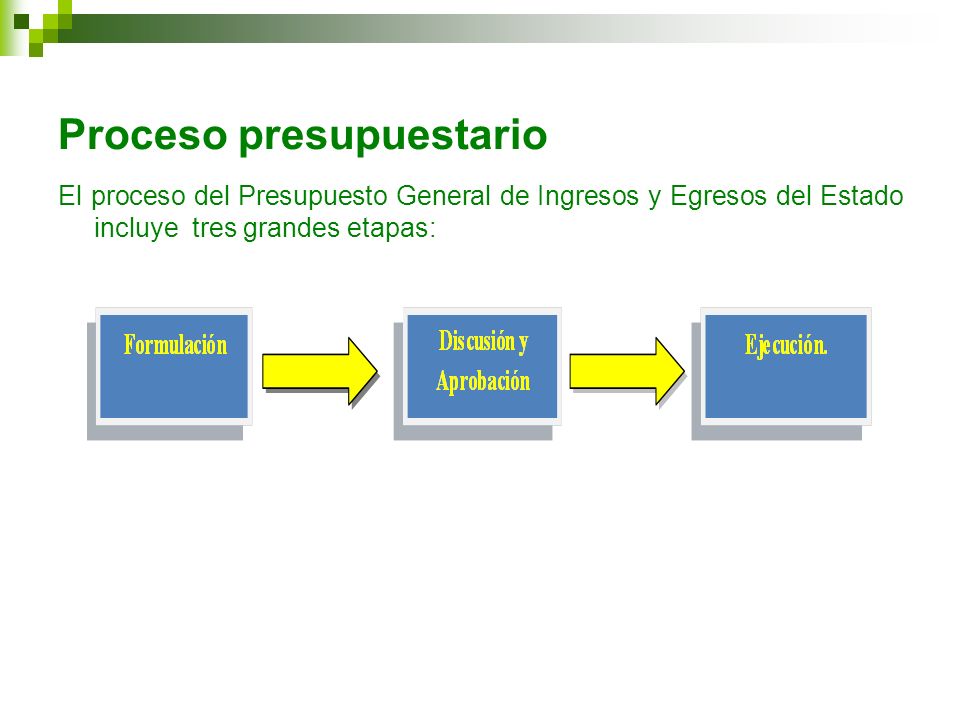 Proceso presupuestario

El proceso del Presupuesto General de Ingresos y Egresos del Estado incluye tres grandes etapas:

Formulación

Discusión y Aprobación

Ejecución.